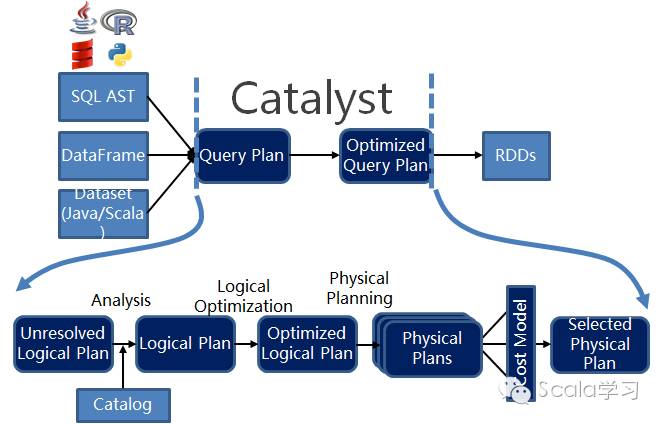 SQL AST

DataFrame

Dataset (Java/Scala )

Catalyst

Query Plan

Optimized Query Plan

RDDs

Analysis

Logical Optimization

Physical Planning

Unresolved Logical Plan

Logical Plan

Optimized Logical Plan

Physical Plans

Cost Model

Selected Physical Plan

Catalog

Scala学习